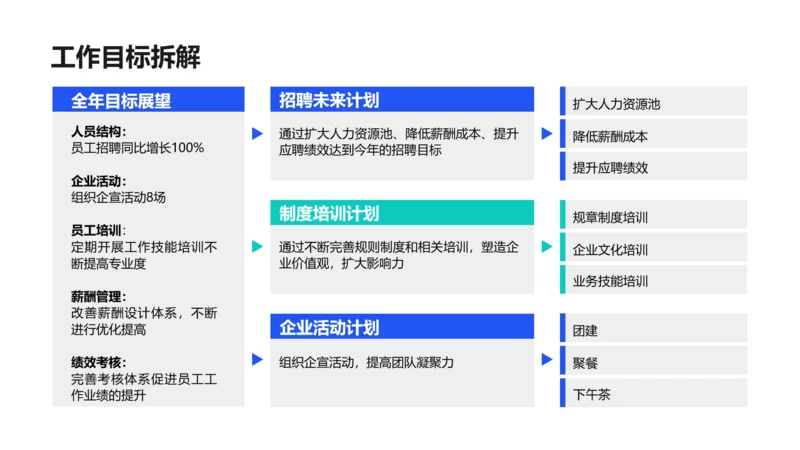 工作目标拆解

全年目标展望

人员结构：
员工招聘同比增长100%

企业活动：
组织企宣活动8场

员工培训：
定期开展工作技能培训不断提高专业度

薪酬管理：
改善薪酬设计体系，不断进行优化提高

绩效考核：
完善考核体系促进员工工作业绩的提升

招聘未来计划

通过扩大人力资源池、降低薪酬成本、提升应聘绩效达到今年的招聘目标

扩大人力资源池

降低薪酬成本

提升应聘绩效

制度培训计划

通过不断完善规则制度和相关培训，塑造企业价值观，扩大影响力

规章制度培训

企业文化培训

业务技能培训

企业活动计划

组织企宣活动，提高团队凝聚力

团建

聚餐

下午茶